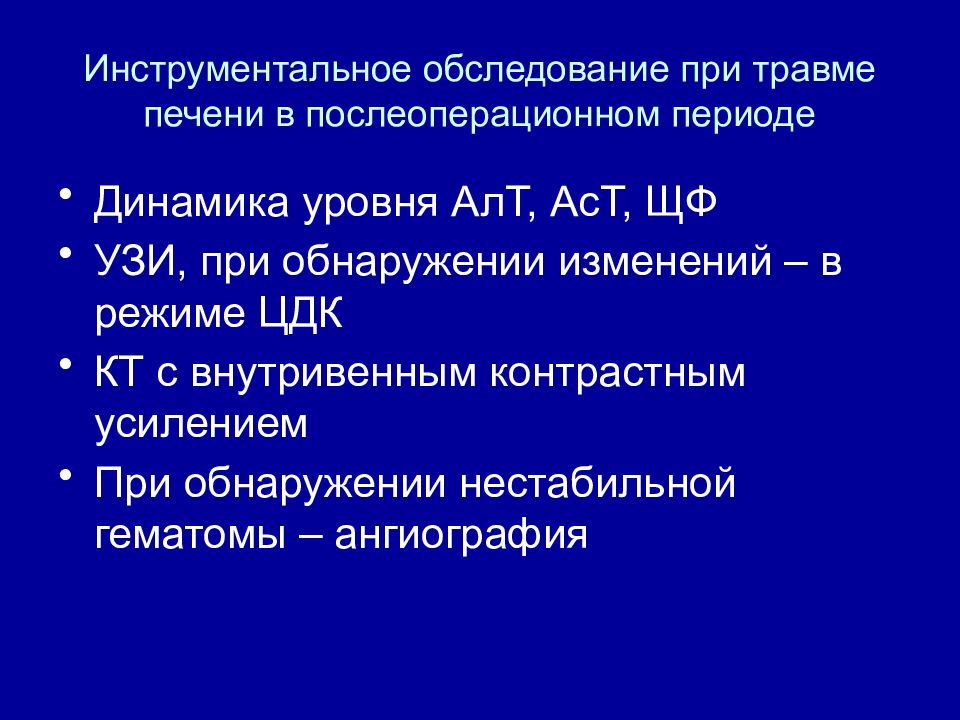 Инструментальное обследование при травме печени в послеоперационном периоде

• Динамика уровня АлТ, АсТ, ЩФ
• УЗИ, при обнаружении изменений – в режиме ЦДК
• КТ с внутривенным контрастным усилением
• При обнаружении нестабильной гематомы – ангиография